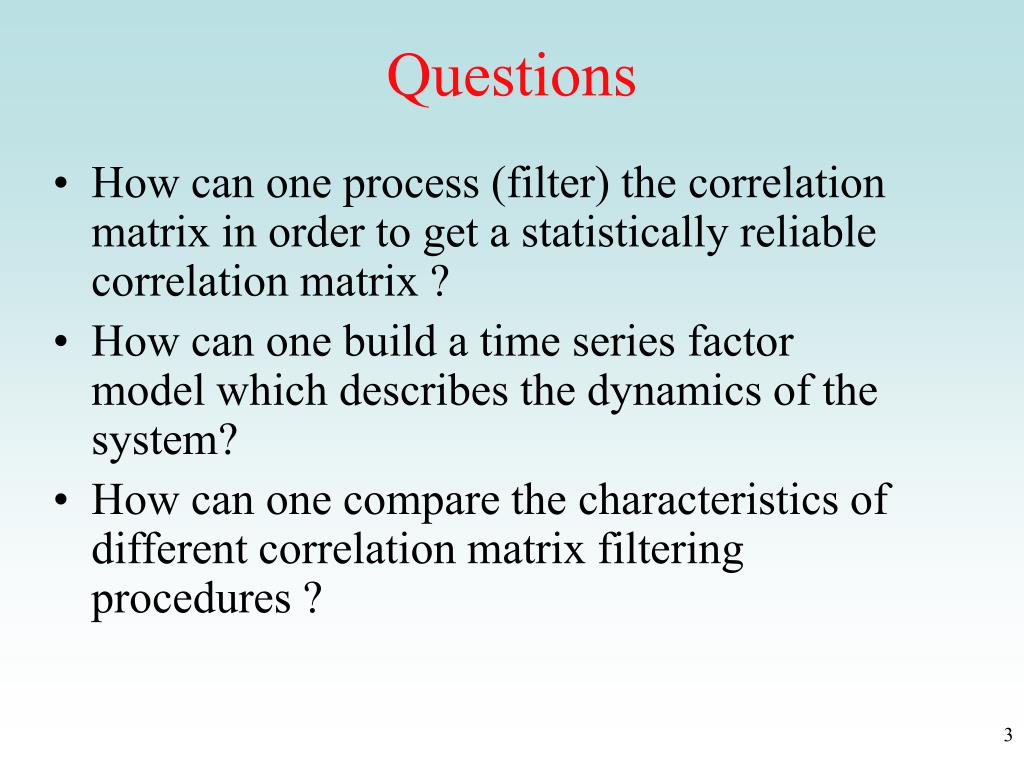 Questions

• How can one process (filter) the correlation matrix in order to get a statistically reliable correlation matrix ?
• How can one build a time series factor model which describes the dynamics of the system?
• How can one compare the characteristics of different correlation matrix filtering procedures ?

3